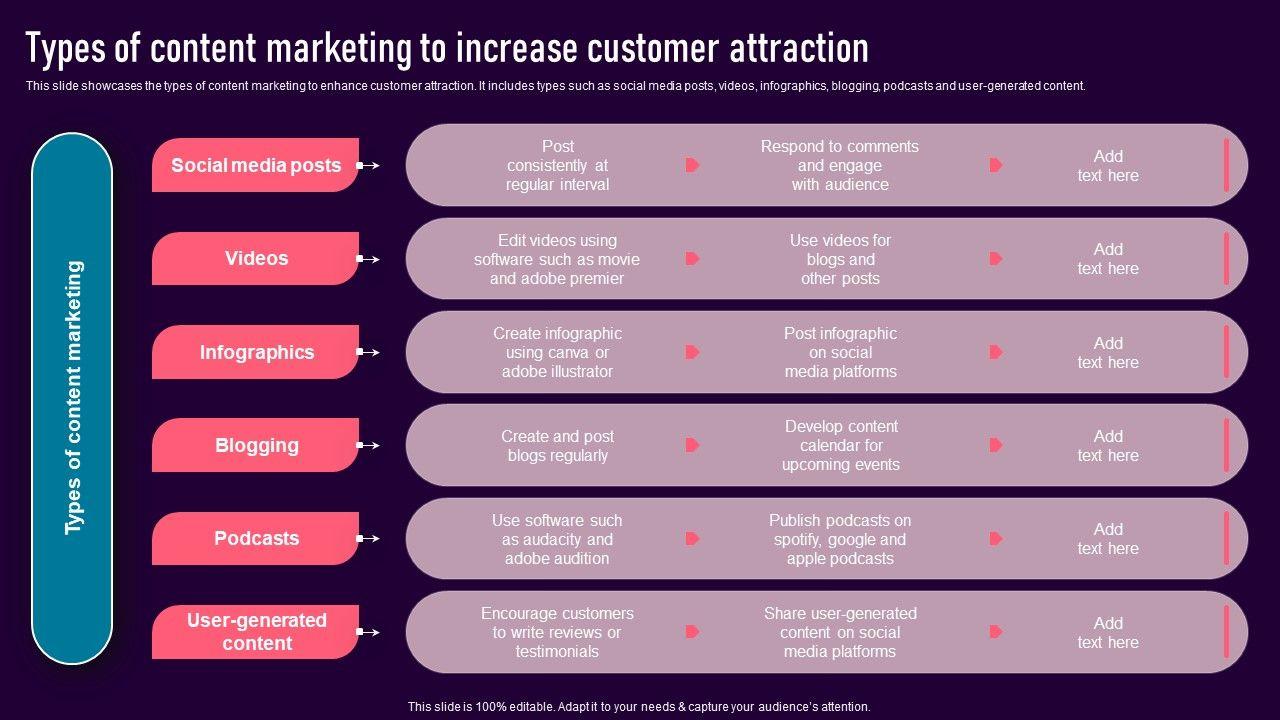 Types of content marketing to increase customer attraction

This slide showcases the types of content marketing to enhance customer attraction. It includes types such as social media posts, videos, infographics, blogging, podcasts and user-generated content.

Types of content marketing

Social media posts

Post consistently at regular interval

Respond to comments and engage with audience

Add text here

Videos

Edit videos using software such as movie and adobe premier

Use videos for blogs and other posts

Add text here

Infographics

Create infographic using canva or adobe illustrator

Post infographic on social media platforms

Add text here

Blogging

Create and post blogs regularly

Develop content calendar for upcoming events

Add text here

Podcasts

Use software such as audacity and adobe audition

Publish podcasts on spotify, google and apple podcasts

Add text here

User-generated content

Encourage customers to write reviews or testimonials

Share user-generated content on social media platforms

Add text here

This slide is 100% editable. Adapt it to your needs & capture your audience's attention.